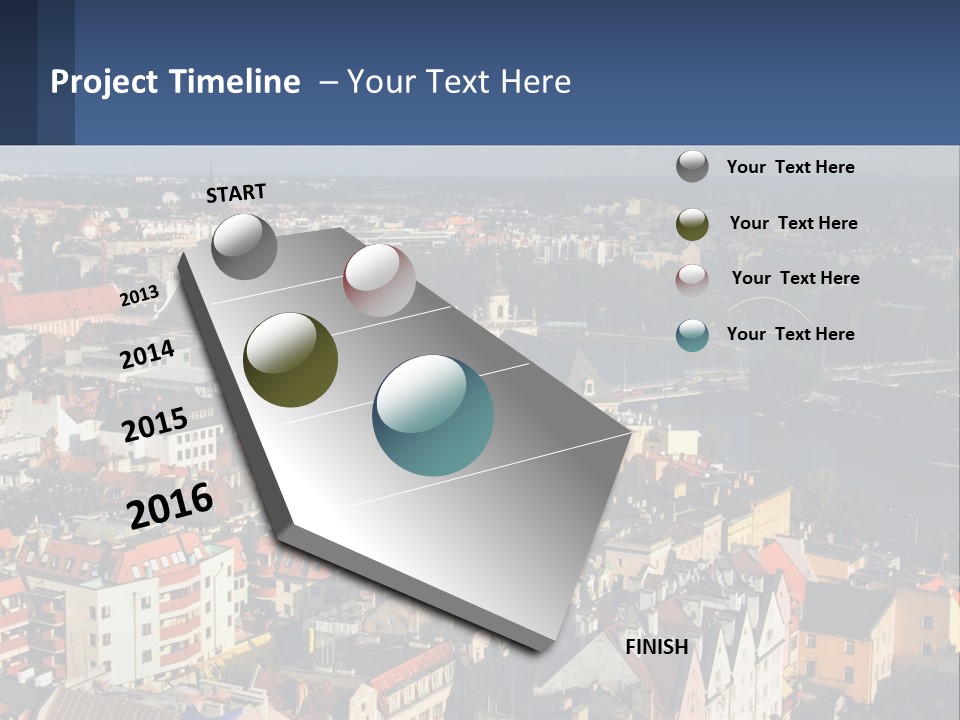 Project Timeline – Your Text Here

START

2013

2014

2015

2016

FINISH

Your Text Here

Your Text Here

Your Text Here

Your Text Here